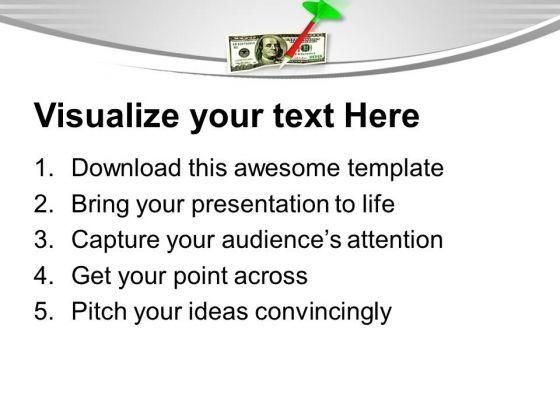 Visualize your text Here

1. Download this awesome template
2. Bring your presentation to life
3. Capture your audience's attention
4. Get your point across
5. Pitch your ideas convincingly